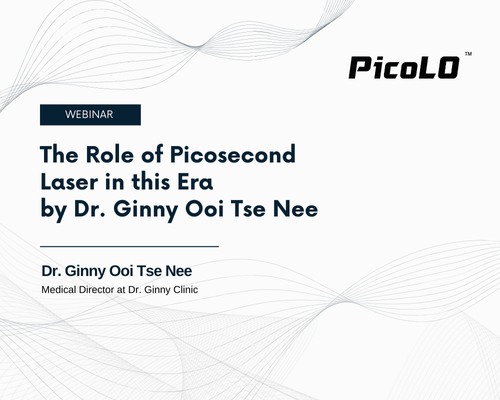 PicoLO™

WEBINAR

The Role of Picosecond Laser in this Era by Dr. Ginny Ooi Tse Nee

Dr. Ginny Ooi Tse Nee

Medical Director at Dr. Ginny Clinic